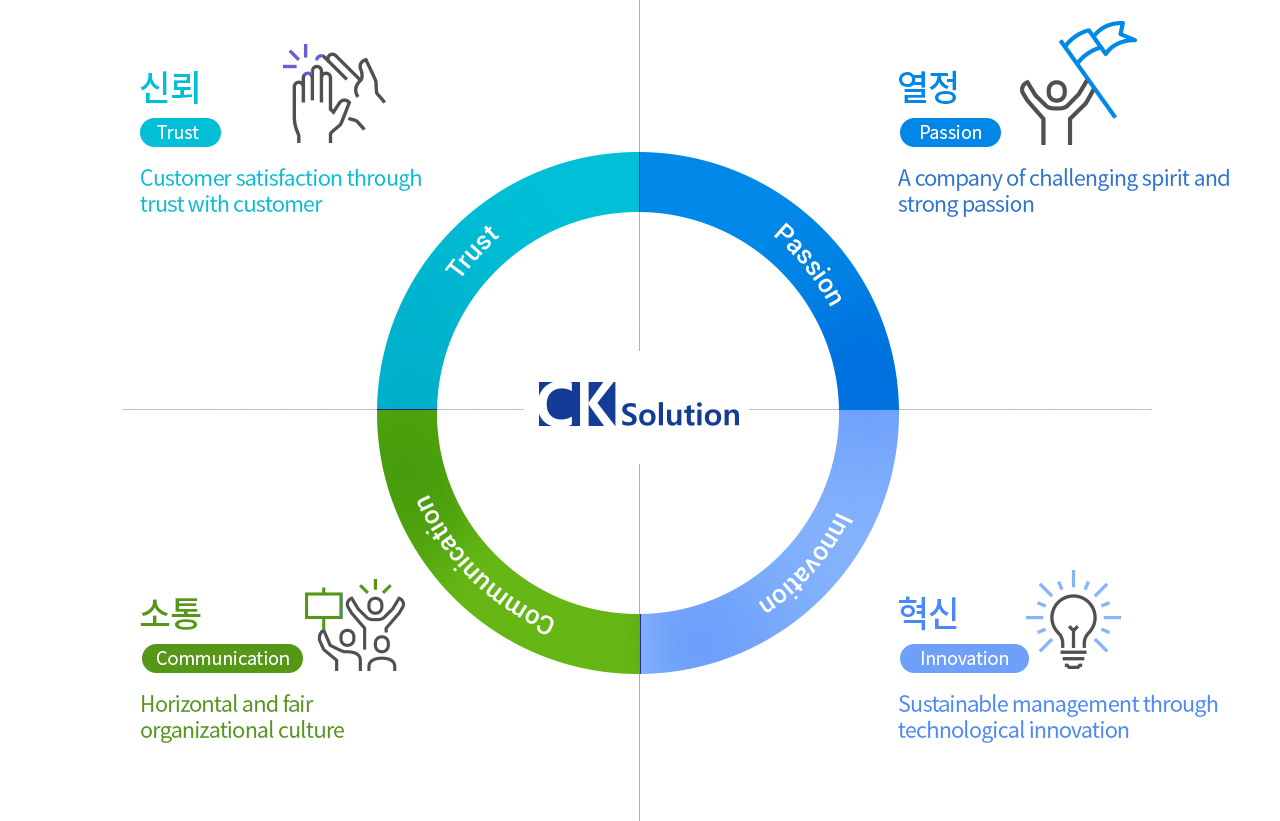 신뢰
Trust
Customer satisfaction through trust with customer

열정
Passion
A company of challenging spirit and strong passion

Trust
Passion
CK Solution
Communication
Innovation

소통
Communication
Horizontal and fair organizational culture

혁신
Innovation
Sustainable management through technological innovation